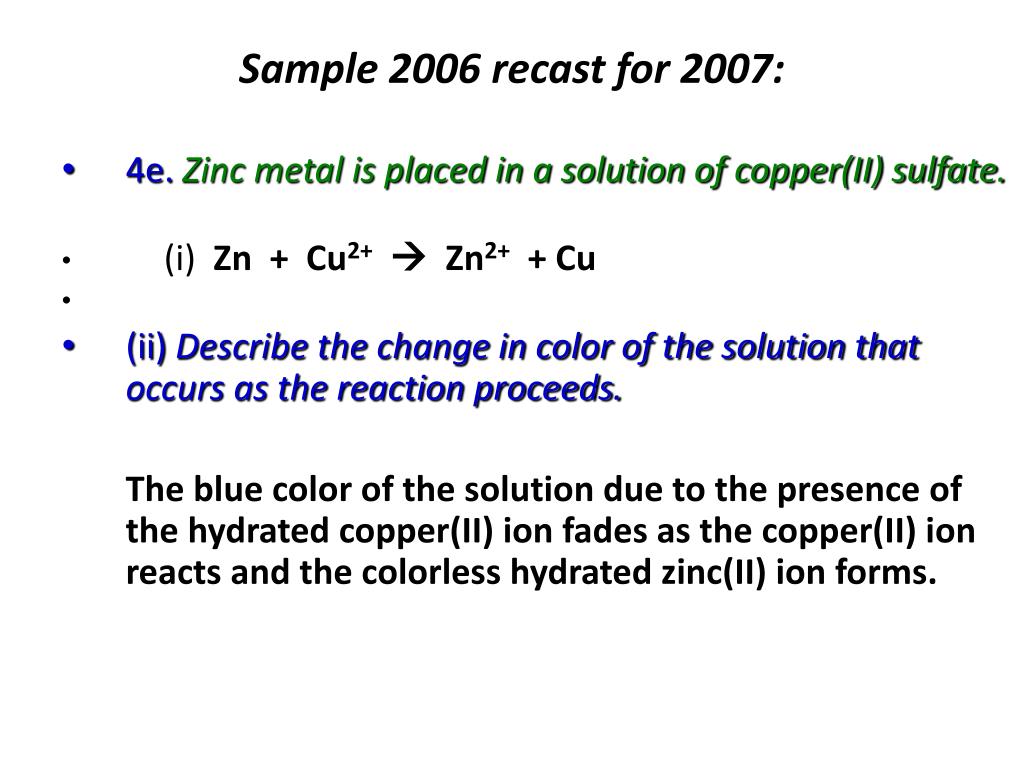 Sample 2006 recast for 2007:

• 4e. Zinc metal is placed in a solution of copper(II) sulfate.

• (i) $Zn + Cu^{2+} \rightarrow Zn^{2+} + Cu$

•

• (ii) Describe the change in color of the solution that occurs as the reaction proceeds.

The blue color of the solution due to the presence of the hydrated copper(II) ion fades as the copper(II) ion reacts and the colorless hydrated zinc(II) ion forms.